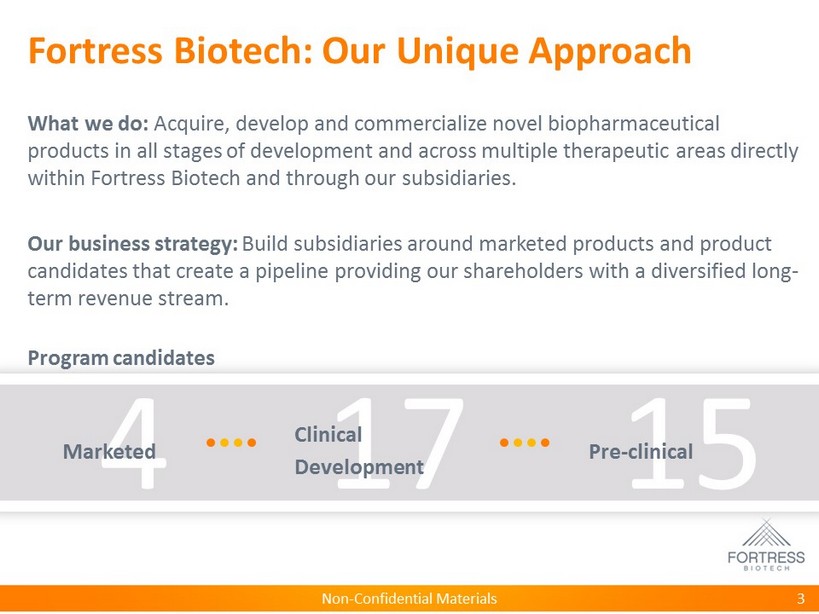 Fortress Biotech: Our Unique Approach

What we do: Acquire, develop and commercialize novel biopharmaceutical products in all stages of development and across multiple therapeutic areas directly within Fortress Biotech and through our subsidiaries.

Our business strategy: Build subsidiaries around marketed products and product candidates that create a pipeline providing our shareholders with a diversified long-term revenue stream.

Program candidates

4 Marketed

17 Clinical Development

15 Pre-clinical

FORTRESS BIOTECH

Non-Confidential Materials

3